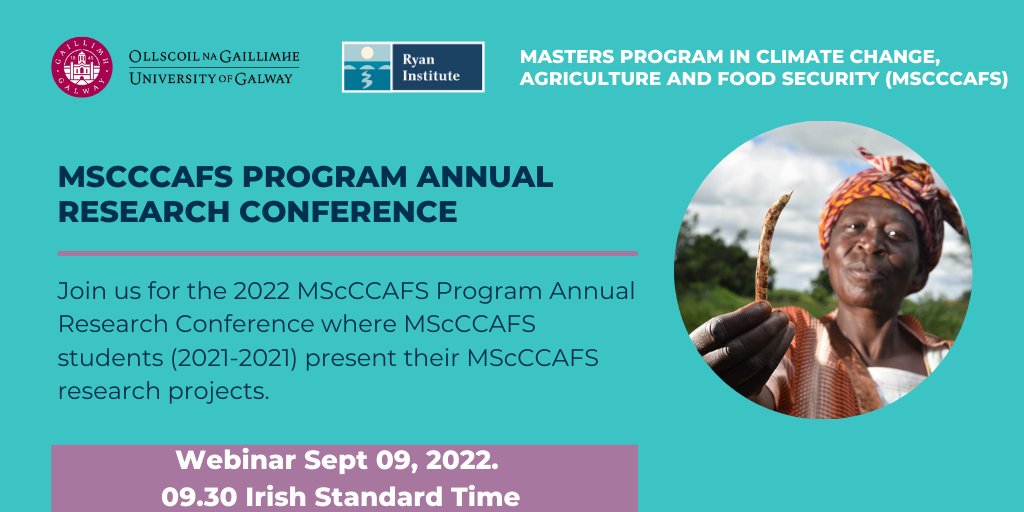 GAILLIMH GALWAY

OLLSCOIL NA GAILLIMHE
UNIVERSITY OF GALWAY

Ryan Institute

MASTERS PROGRAM IN CLIMATE CHANGE, AGRICULTURE AND FOOD SECURITY (MSCCCAFS)

MSCCCAFS PROGRAM ANNUAL RESEARCH CONFERENCE

Join us for the 2022 MScCCAFS Program Annual Research Conference where MScCCAFS students (2021-2021) present their MScCCAFS research projects.

Webinar Sept 09, 2022.
09.30 Irish Standard Time